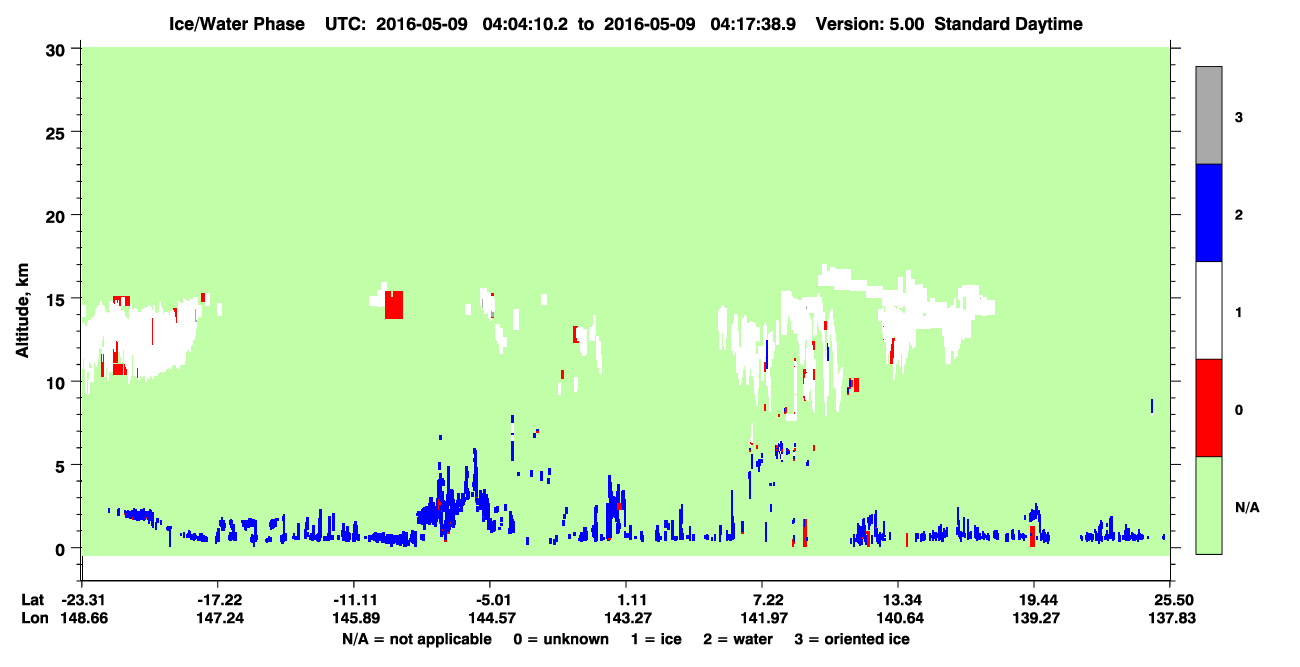 Ice/Water Phase UTC: 2016-05-09 04:04:10.2 to 2016-05-09 04:17:38.9 Version: 5.00 Standard Daytime

Altitude, km

30
25
20
15
10
5
0

3
2
1
0
N/A

Lat -23.31 -17.22 -11.11 -5.01 1.11 7.22 13.34 19.44 25.50
Lon 148.66 147.24 145.89 144.57 143.27 141.97 140.64 139.27 137.83

N/A = not applicable 0 = unknown 1 = ice 2 = water 3 = oriented ice